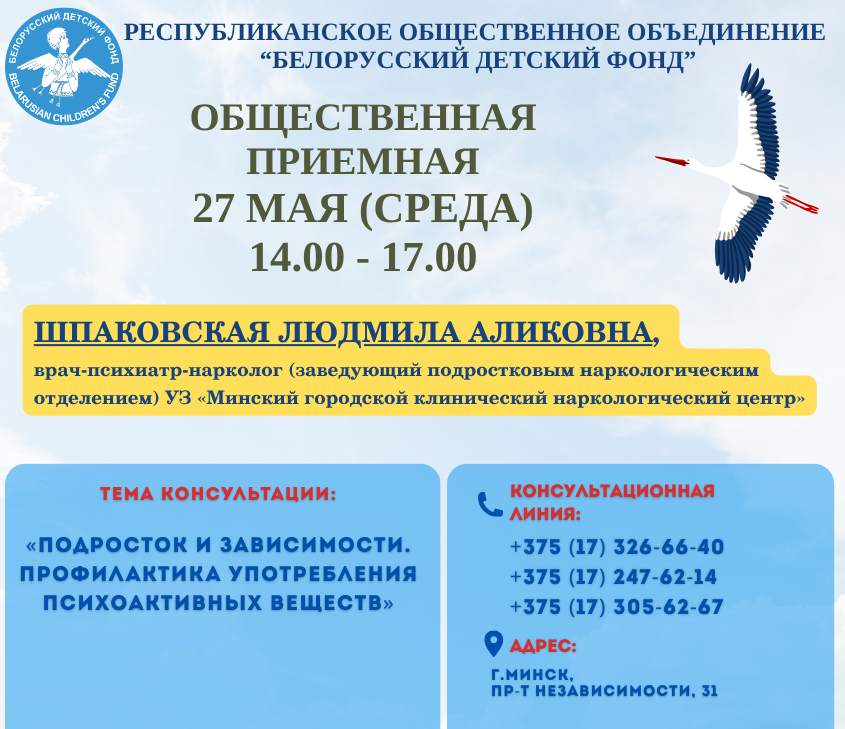 БЕЛОРУССКИЙ ДЕТСКИЙ ФОНД
BELARUSIAN CHILDREN'S FUND

РЕСПУБЛИКАНСКОЕ ОБЩЕСТВЕННОЕ ОБЪЕДИНЕНИЕ
“БЕЛОРУССКИЙ ДЕТСКИЙ ФОНД”

ОБЩЕСТВЕННАЯ ПРИЕМНАЯ
27 МАЯ (СРЕДА)
14.00 - 17.00

ШПАКОВСКАЯ ЛЮДМИЛА АЛИКОВНА,
врач-психиатр-нарколог (заведующий подростковым наркологическим отделением) УЗ «Минский городской клинический наркологический центр»

ТЕМА КОНСУЛЬТАЦИИ:

«ПОДРОСТОК И ЗАВИСИМОСТИ. ПРОФИЛАКТИКА УПОТРЕБЛЕНИЯ ПСИХОАКТИВНЫХ ВЕЩЕСТВ»

КОНСУЛЬТАЦИОННАЯ ЛИНИЯ:
+375 (17) 326-66-40
+375 (17) 247-62-14
+375 (17) 305-62-67

АДРЕС:
Г.МИНСК,
ПР-Т НЕЗАВИСИМОСТИ, 31